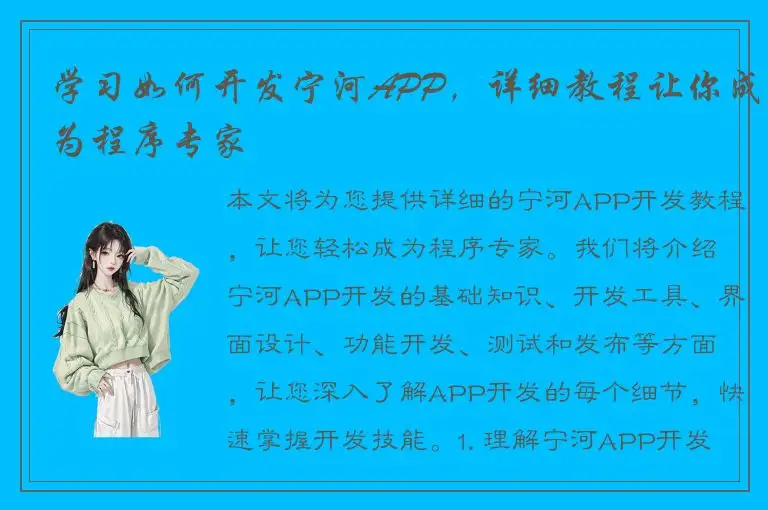 学习如何开发宁河APP，详细教程让你成为程序专家

本文将为您提供详细的宁河APP开发教程，让您轻松成为程序专家。我们将介绍宁河APP开发的基础知识、开发工具、界面设计、功能开发、测试和发布等方面，让您深入了解APP开发的每个细节，快速掌握开发技能。1. 理解宁河APP开发